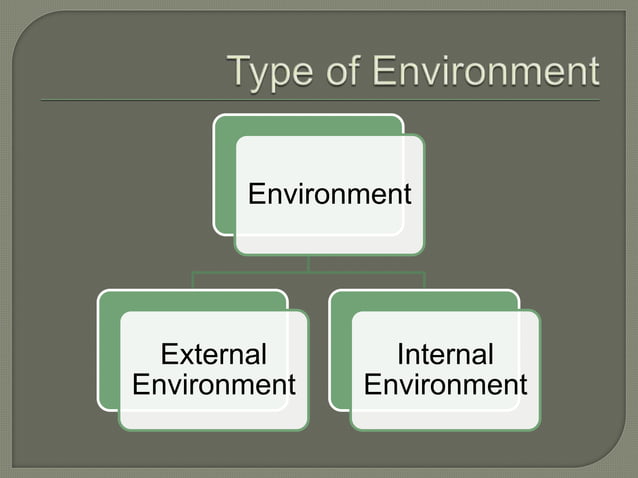 Type of Environment

Environment

External Environment

Internal Environment